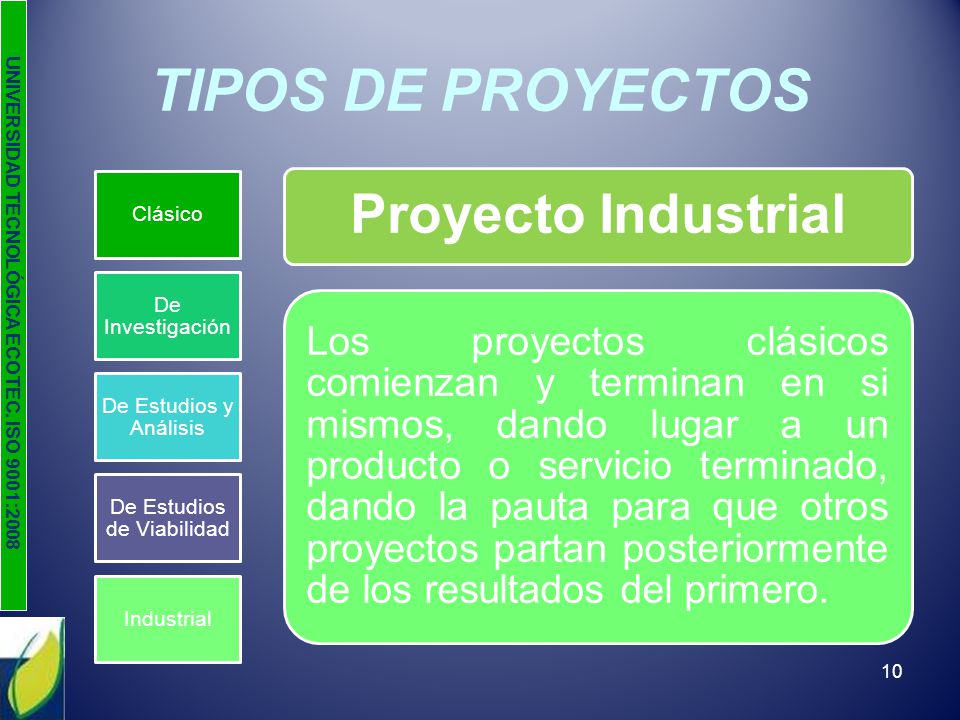 UNIVERSIDAD TECNOLÓGICA ECOTEC. ISO 9001:2008

TIPOS DE PROYECTOS

Clásico

De Investigación

De Estudios y Análisis

De Estudios de Viabilidad

Industrial

Proyecto Industrial

Los proyectos clásicos comienzan y terminan en si mismos, dando lugar a un producto o servicio terminado, dando la pauta para que otros proyectos partan posteriormente de los resultados del primero.

10